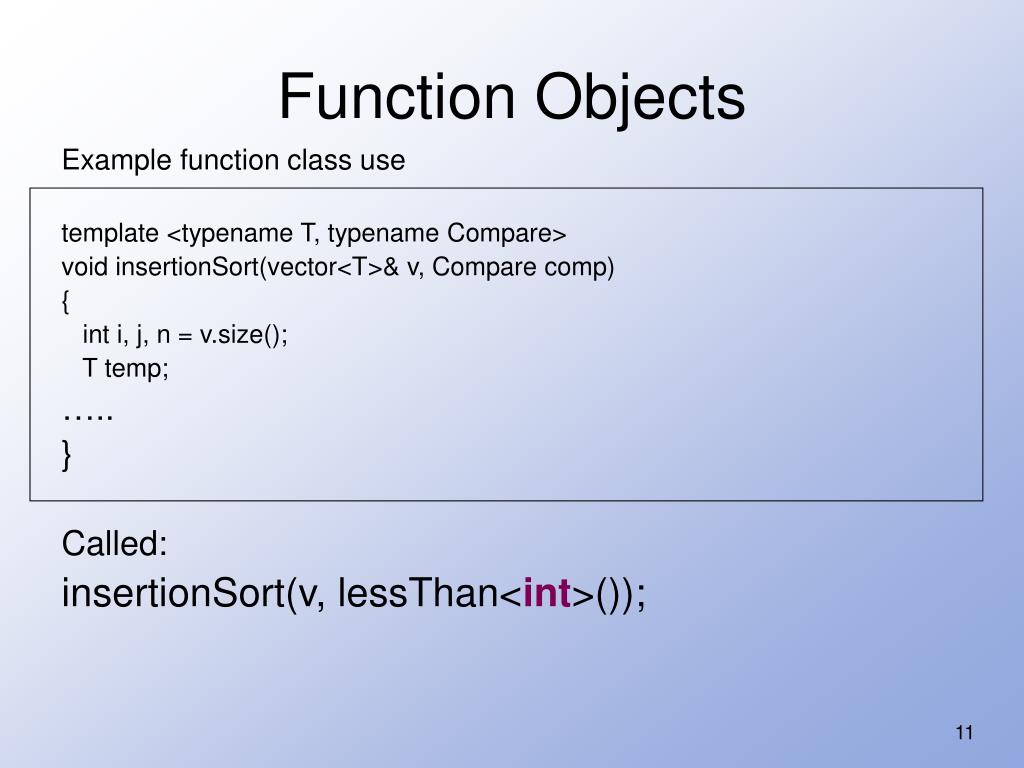 Function Objects

Example function class use

template <typename T, typename Compare>
void insertionSort(vector<T>& v, Compare comp)
{
int i, j, n = v.size();
T temp;
…..
}

Called:

insertionSort(v, lessThan<int>());

11